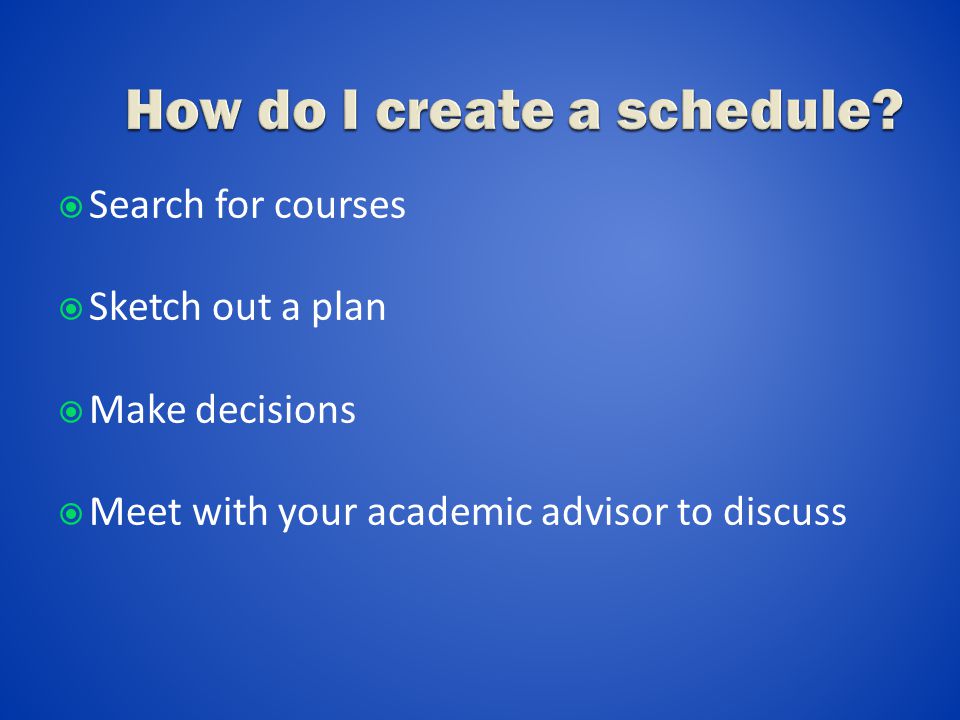 How do I create a schedule?

Search for courses

Sketch out a plan

Make decisions

Meet with your academic advisor to discuss